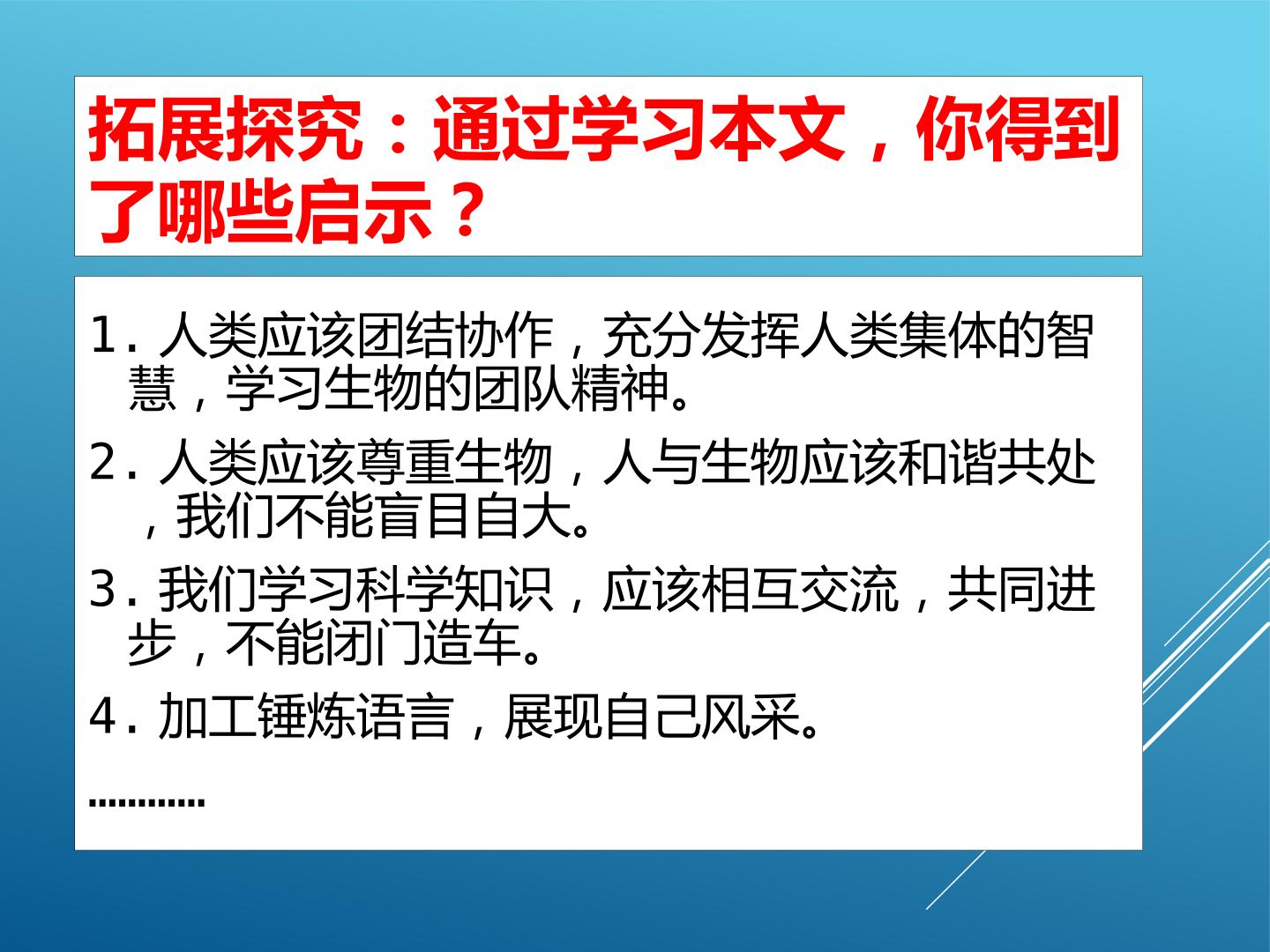 拓展探究：通过学习本文，你得到了哪些启示？

1.人类应该团结协作，充分发挥人类集体的智慧，学习生物的团队精神。

2.人类应该尊重生物，人与生物应该和谐共处，我们不能盲目自大。

3.我们学习科学知识，应该相互交流，共同进步，不能闭门造车。

4.加工锤炼语言，展现自己风采。

…………